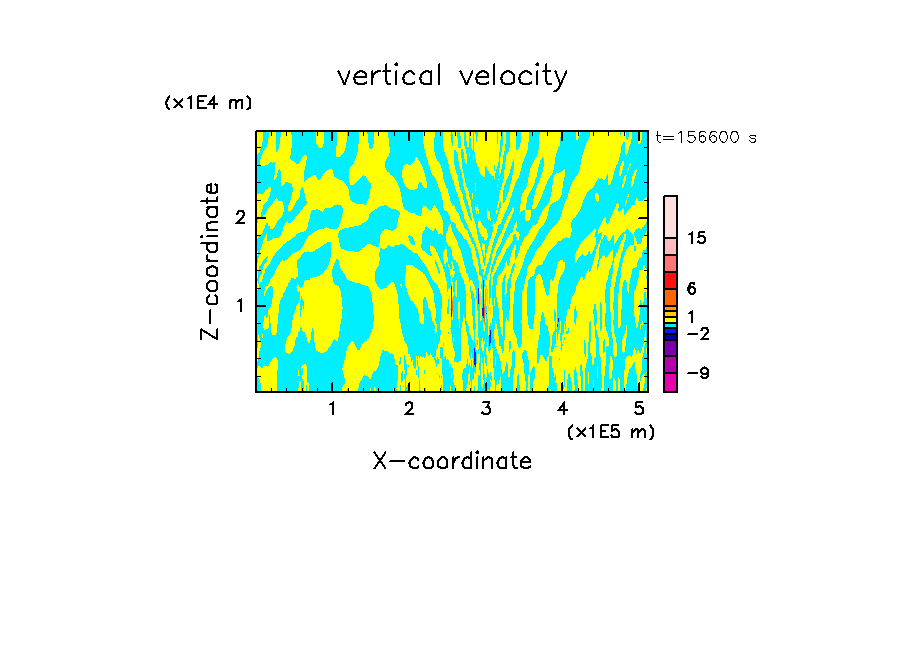 vertical velocity

(x1E4 m)

t=156600 s

Z-coordinate

2

1

15

6

1

−2

−9

1 2 3 4 5

(x1E5 m)

X-coordinate